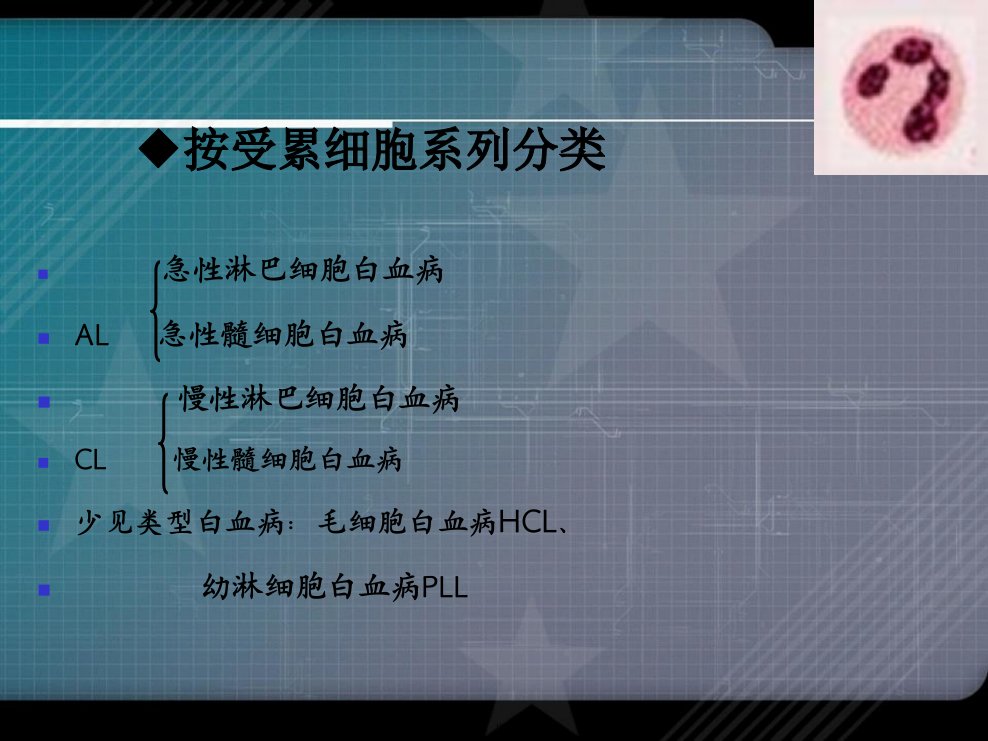 ◆按受累细胞系列分类

急性淋巴细胞白血病
AL 急性髓细胞白血病
慢性淋巴细胞白血病
CL 慢性髓细胞白血病
少见类型白血病：毛细胞白血病HCL、
幼淋细胞白血病PLL